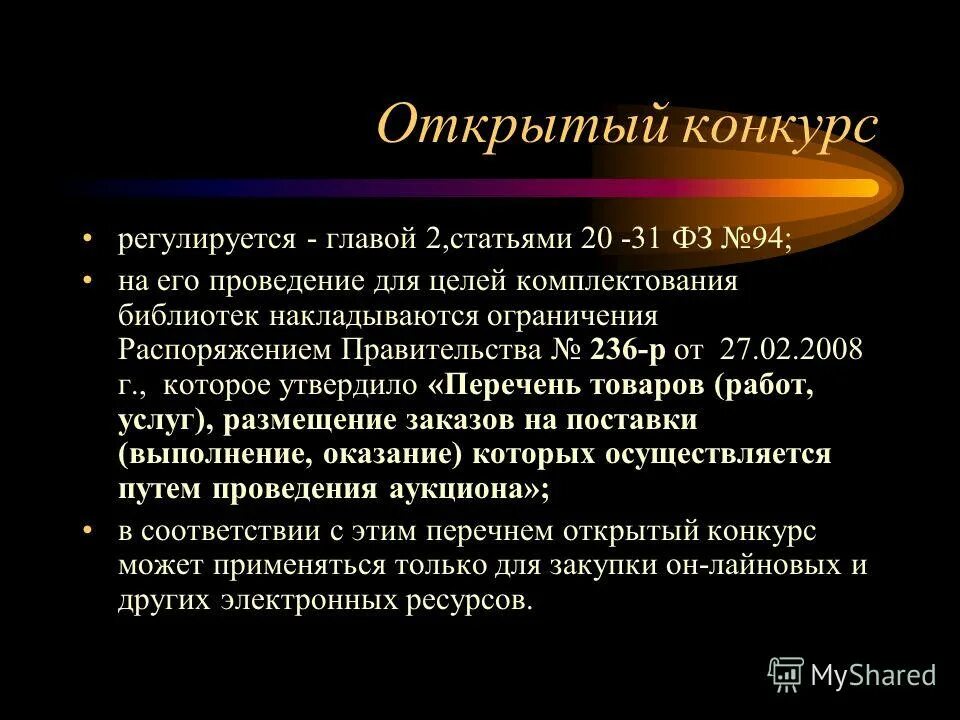 Открытый конкурс

• регулируется - главой 2,статьями 20 -31 ФЗ №94;

• на его проведение для целей комплектования библиотек накладываются ограничения Распоряжением Правительства № 236-р от 27.02.2008 г., которое утвердило «Перечень товаров (работ, услуг), размещение заказов на поставки (выполнение, оказание) которых осуществляется путем проведения аукциона»;

• в соответствии с этим перечнем открытый конкурс может применяться только для закупки он-лайновых и других электронных ресурсов.

MyShared